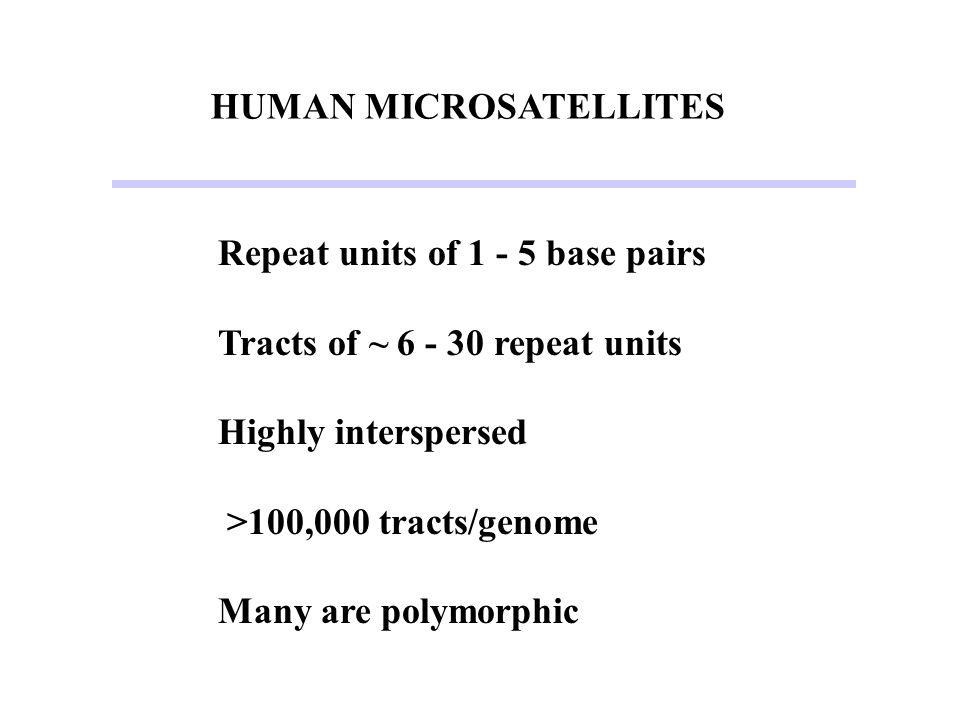 HUMAN MICROSATELLITES

Repeat units of 1 - 5 base pairs

Tracts of ~ 6 - 30 repeat units

Highly interspersed

>100,000 tracts/genome

Many are polymorphic